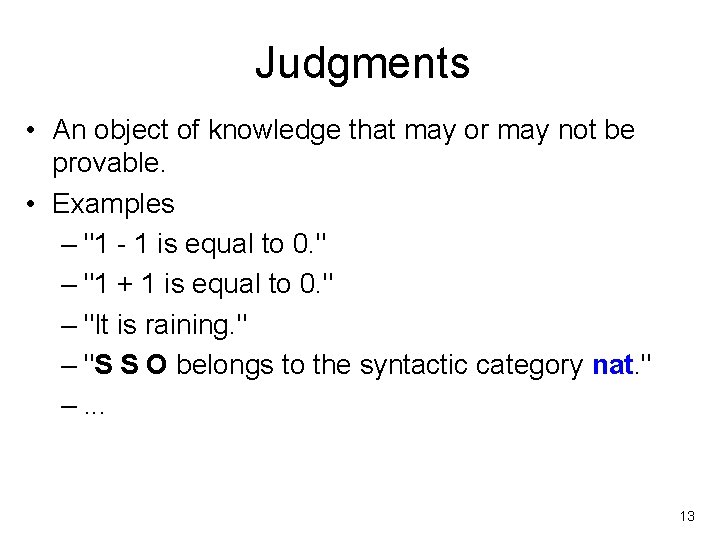 Judgments

• An object of knowledge that may or may not be provable.

• Examples
  – "1 - 1 is equal to 0."
  – "1 + 1 is equal to 0."
  – "It is raining."
  – "S S O belongs to the syntactic category nat."
  – ...

13